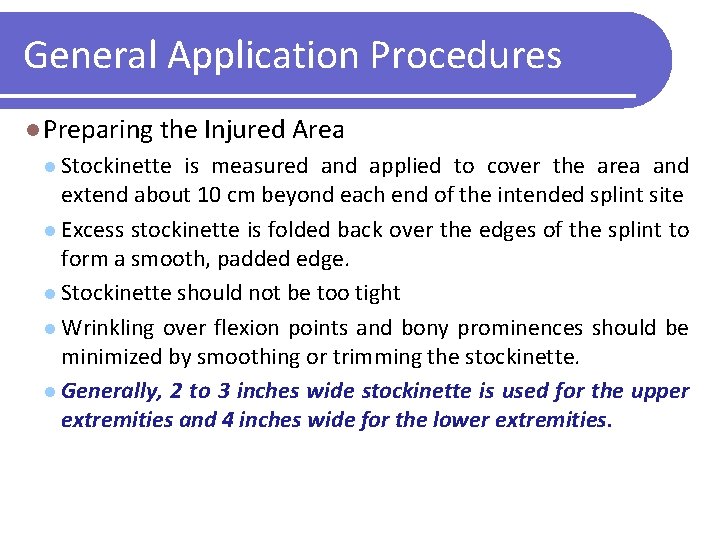 General Application Procedures

Preparing the Injured Area

Stockinette is measured and applied to cover the area and extend about 10 cm beyond each end of the intended splint site

Excess stockinette is folded back over the edges of the splint to form a smooth, padded edge.

Stockinette should not be too tight

Wrinkling over flexion points and bony prominences should be minimized by smoothing or trimming the stockinette.

Generally, 2 to 3 inches wide stockinette is used for the upper extremities and 4 inches wide for the lower extremities.